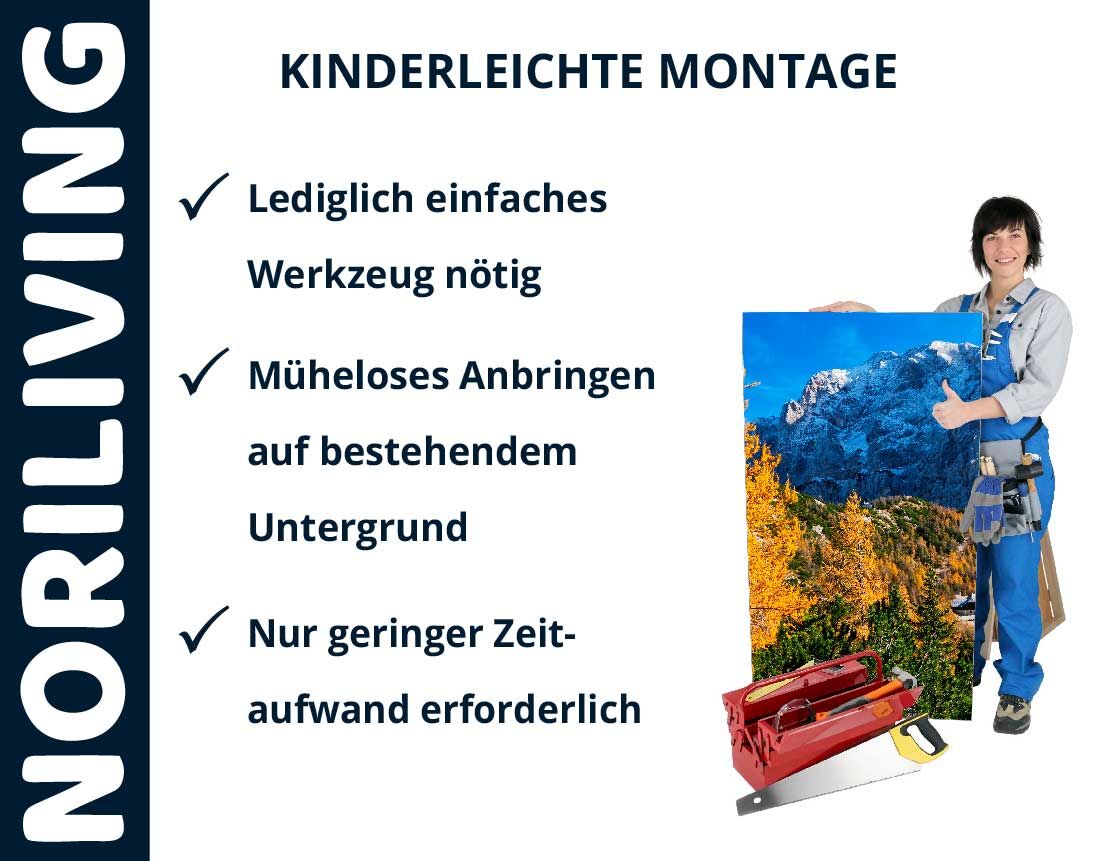 NORILIVING

KINDERLEICHTE MONTAGE

✓ Lediglich einfaches Werkzeug nötig

✓ Müheloses Anbringen auf bestehendem Untergrund

✓ Nur geringer Zeitaufwand erforderlich